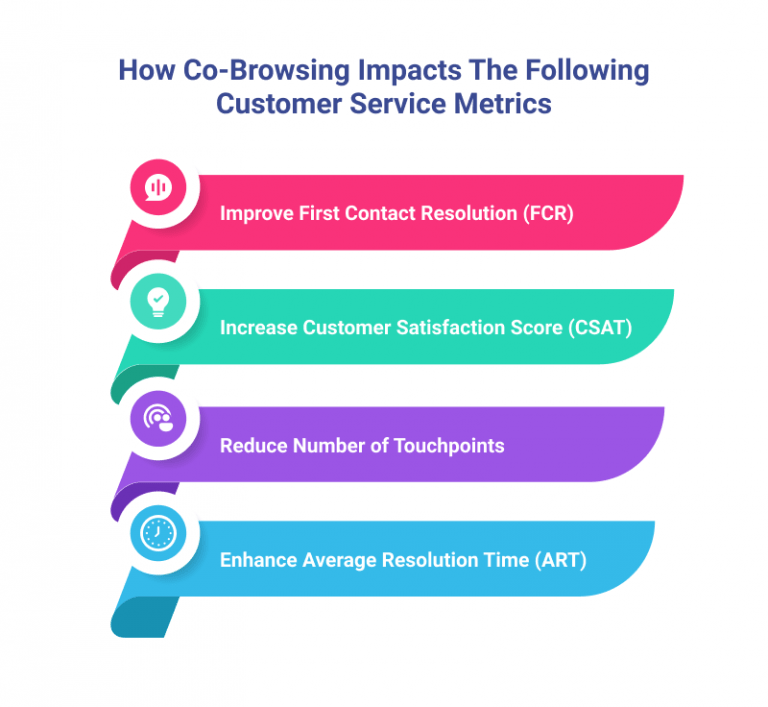 How Co-Browsing Impacts The Following Customer Service Metrics

Improve First Contact Resolution (FCR)

Increase Customer Satisfaction Score (CSAT)

Reduce Number of Touchpoints

Enhance Average Resolution Time (ART)